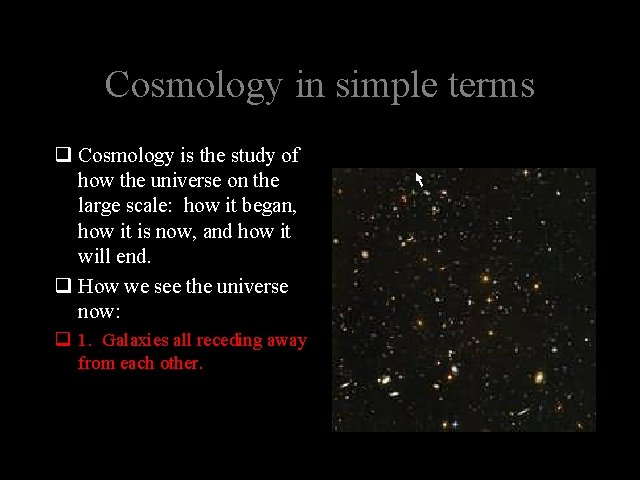 Cosmology in simple terms

❑ Cosmology is the study of how the universe on the large scale: how it began, how it is now, and how it will end.

❑ How we see the universe now:

❑ 1. Galaxies all receding away from each other.